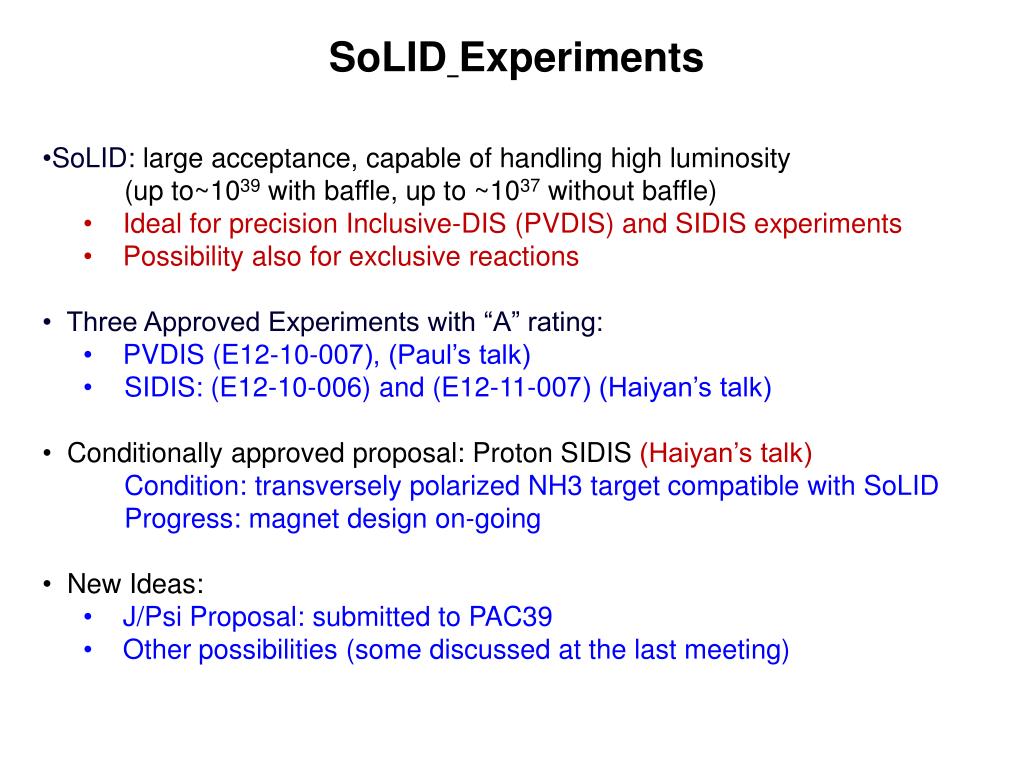 SoLID Experiments

•SoLID: large acceptance, capable of handling high luminosity
(up to~$10^{39}$ with baffle, up to ~$10^{37}$ without baffle)
• Ideal for precision Inclusive-DIS (PVDIS) and SIDIS experiments
• Possibility also for exclusive reactions

• Three Approved Experiments with “A” rating:
• PVDIS (E12-10-007), (Paul’s talk)
• SIDIS: (E12-10-006) and (E12-11-007) (Haiyan’s talk)

• Conditionally approved proposal: Proton SIDIS (Haiyan’s talk)
Condition: transversely polarized NH3 target compatible with SoLID
Progress: magnet design on-going

• New Ideas:
• J/Psi Proposal: submitted to PAC39
• Other possibilities (some discussed at the last meeting)